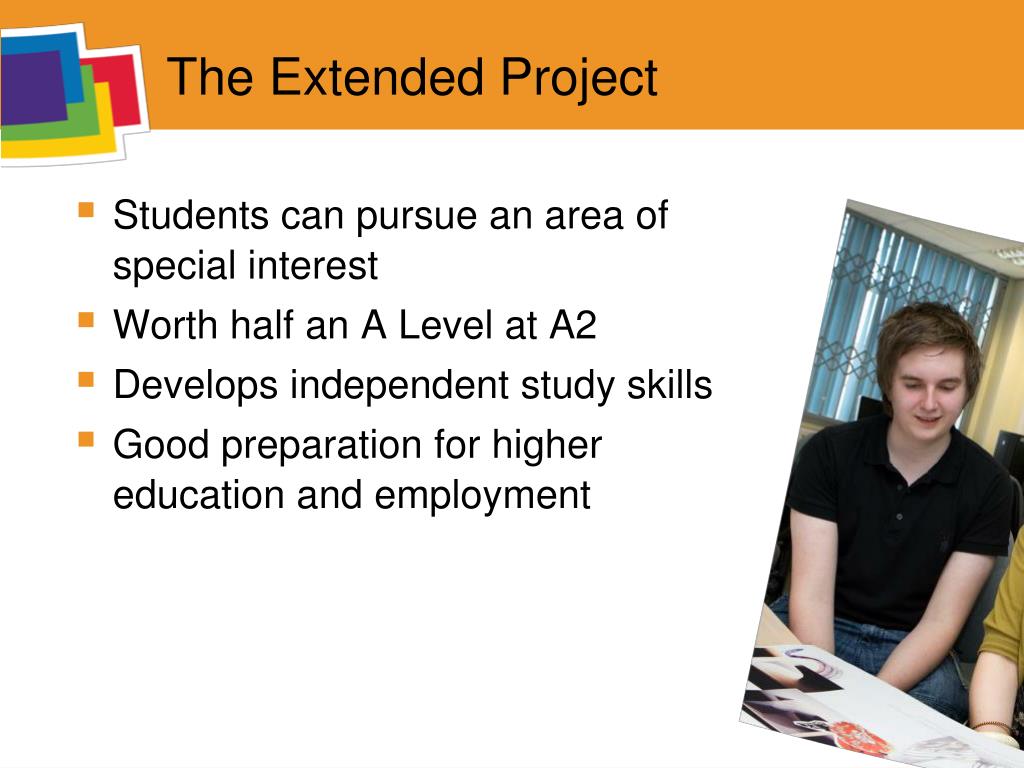 The Extended Project

- Students can pursue an area of special interest
- Worth half an A Level at A2
- Develops independent study skills
- Good preparation for higher education and employment